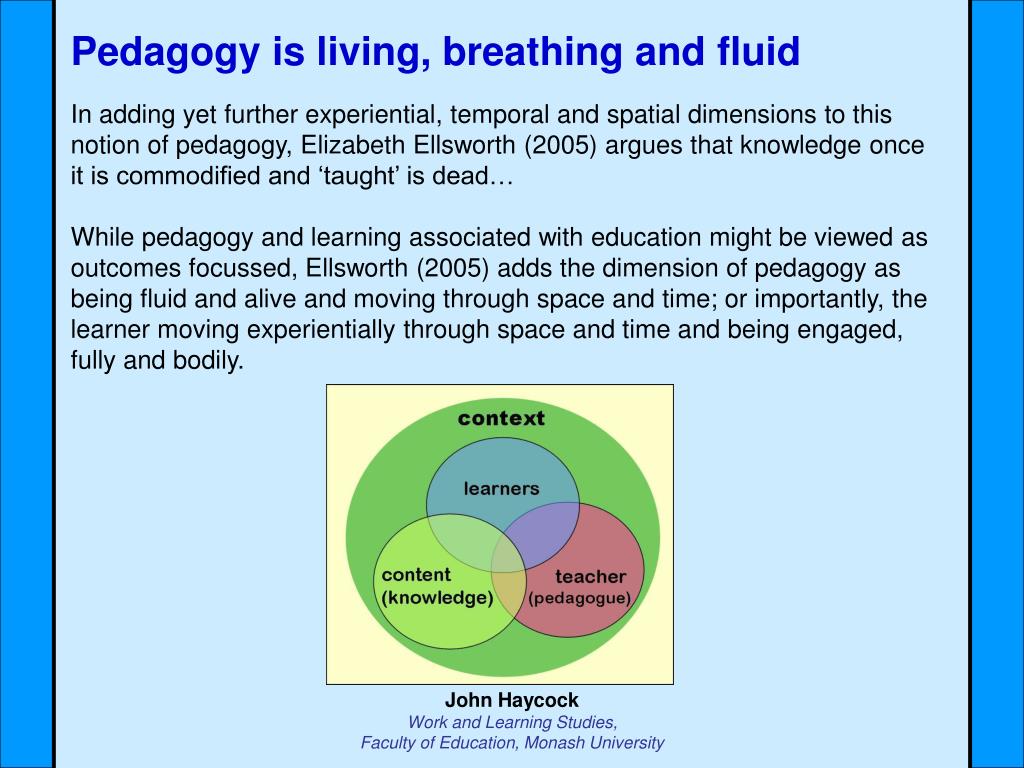 Pedagogy is living, breathing and fluid

In adding yet further experiential, temporal and spatial dimensions to this notion of pedagogy, Elizabeth Ellsworth (2005) argues that knowledge once it is commodified and ‘taught’ is dead…

While pedagogy and learning associated with education might be viewed as outcomes focussed, Ellsworth (2005) adds the dimension of pedagogy as being fluid and alive and moving through space and time; or importantly, the learner moving experientially through space and time and being engaged, fully and bodily.

context
learners
content (knowledge)
teacher (pedagogue)

John Haycock
Work and Learning Studies,
Faculty of Education, Monash University